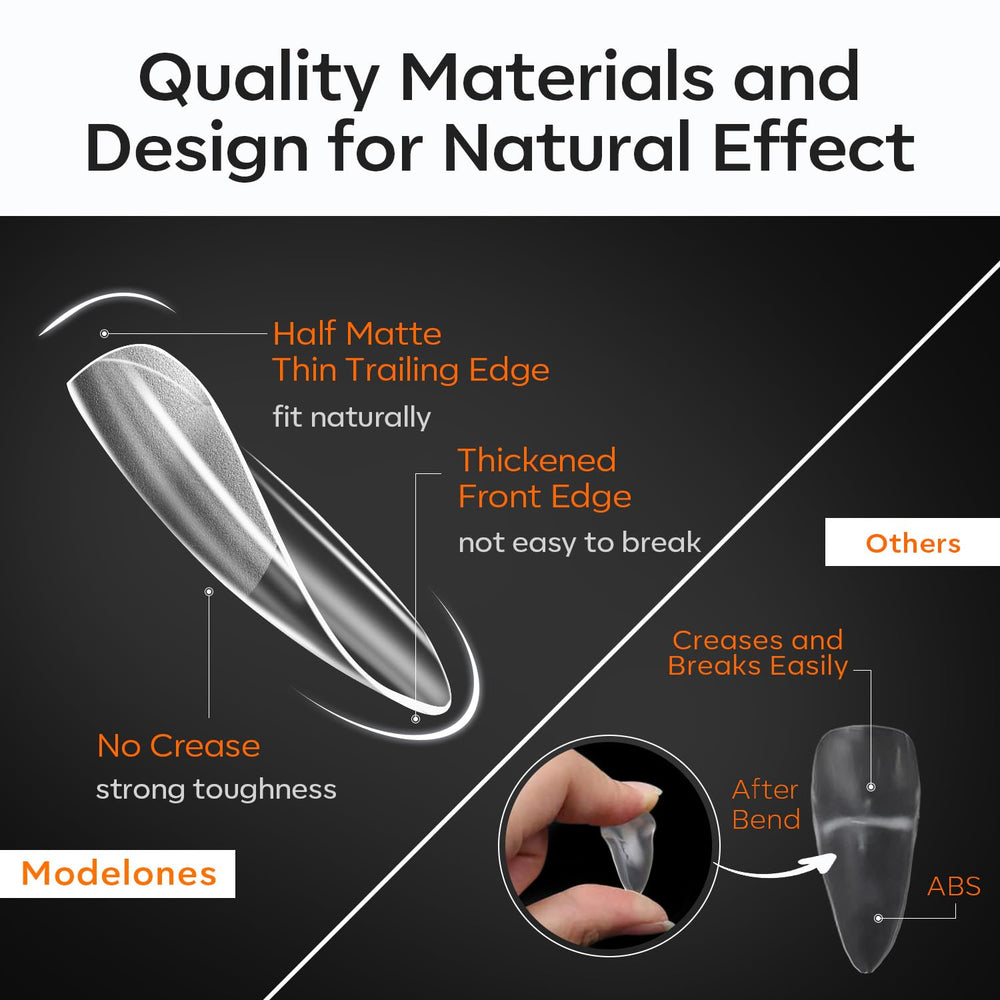 Quality Materials and Design for Natural Effect

Half Matte
Thin Trailing Edge

fit naturally

Thickened
Front Edge

not easy to break

No Crease

strong toughness

Modelones

Others

Creases and
Breaks Easily

After
Bend

ABS